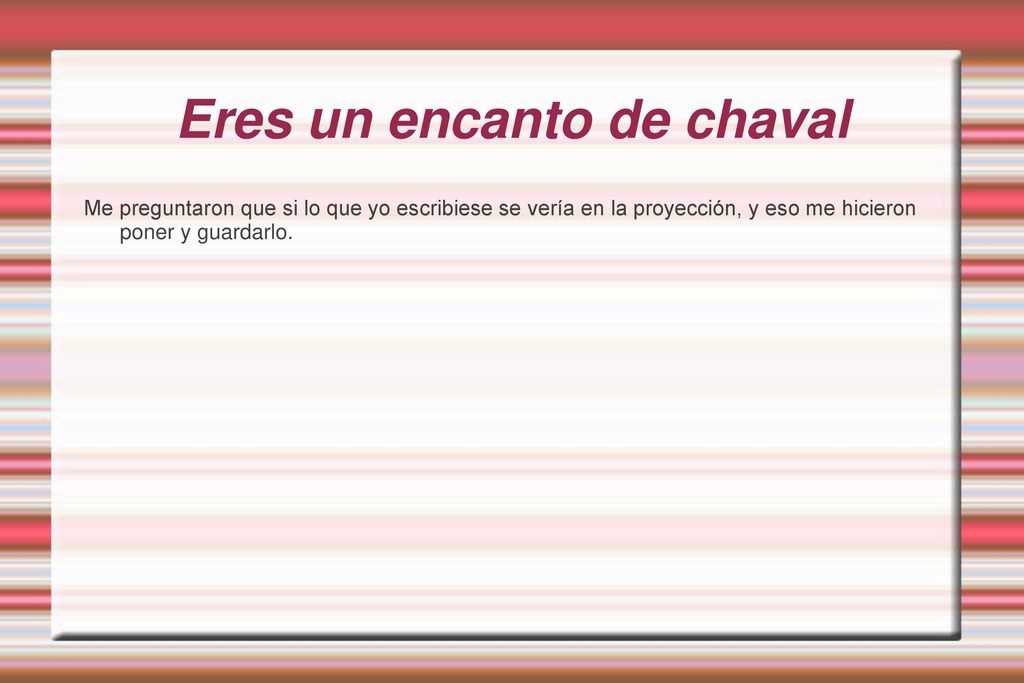 Eres un encanto de chaval

Me preguntaron que si lo que yo escribiese se vería en la proyección, y eso me hicieron poner y guardarlo.